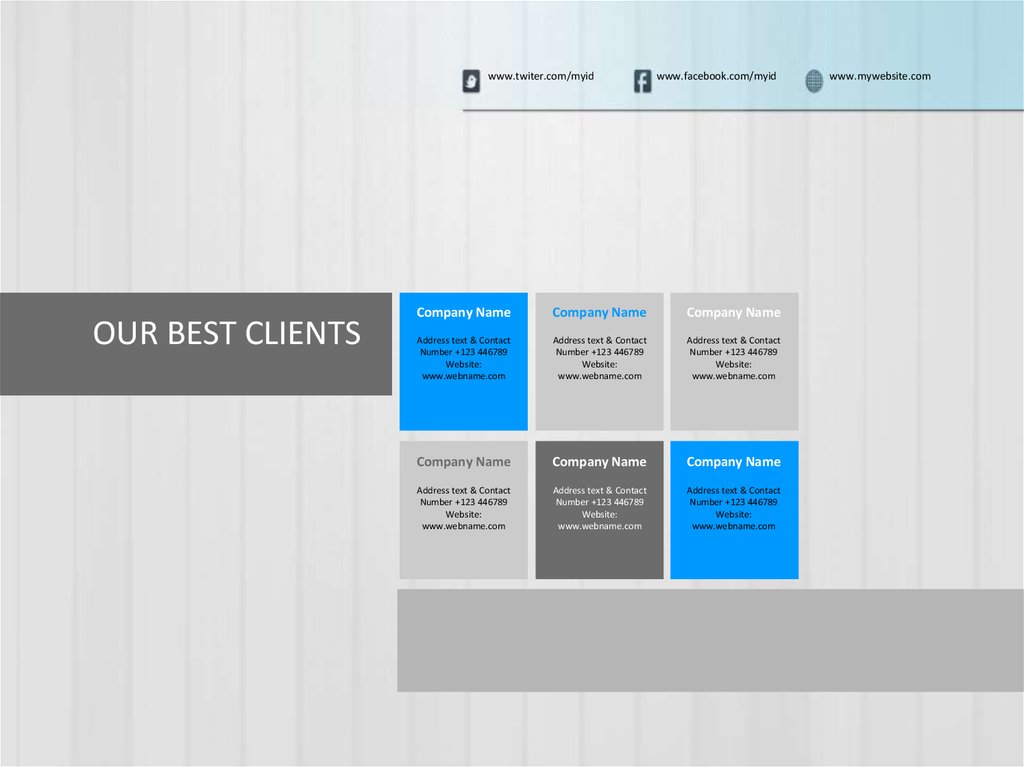 www.twiter.com/myid www.facebook.com/myid www.mywebsite.com

OUR BEST CLIENTS

Company Name

Address text & Contact Number +123 446789 Website: www.webname.com

Company Name

Address text & Contact Number +123 446789 Website: www.webname.com

Company Name

Address text & Contact Number +123 446789 Website: www.webname.com

Company Name

Address text & Contact Number +123 446789 Website: www.webname.com

Company Name

Address text & Contact Number +123 446789 Website: www.webname.com

Company Name

Address text & Contact Number +123 446789 Website: www.webname.com